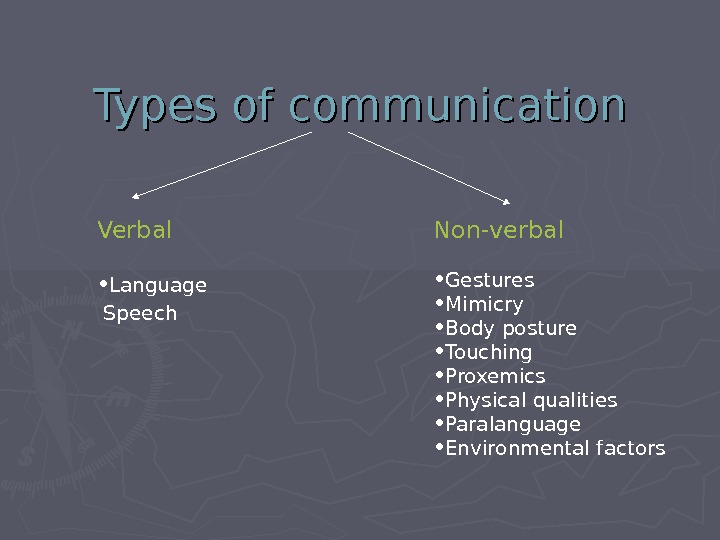 Types of communication

Verbal

•Language
Speech

Non-verbal

•Gestures
•Mimicry
•Body posture
•Touching
•Proxemics
•Physical qualities
•Paralanguage
•Environmental factors